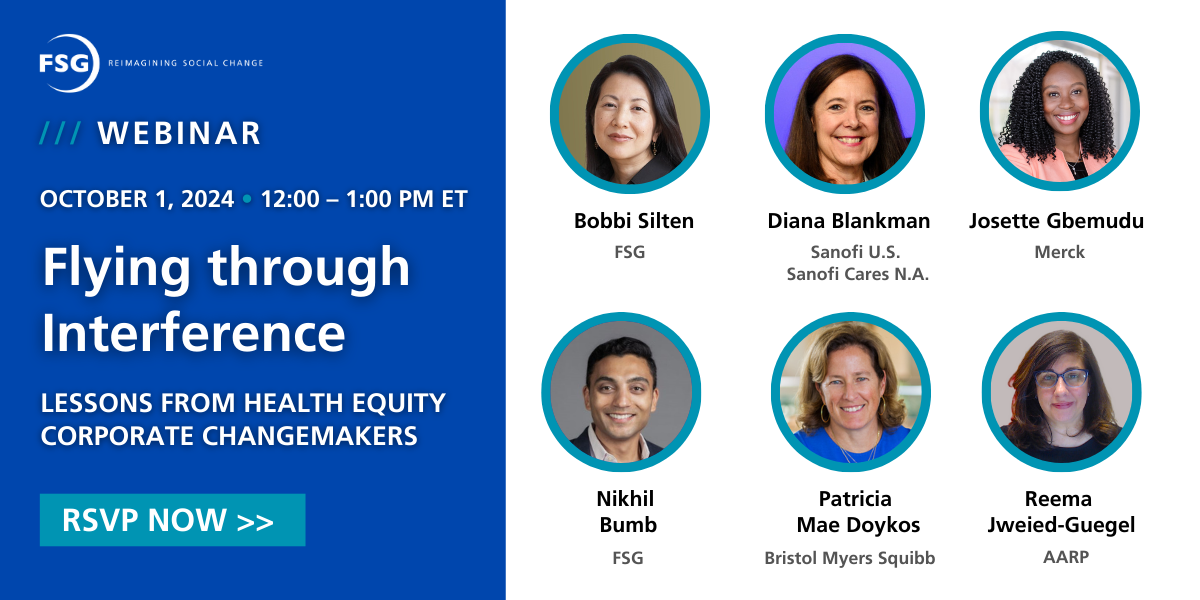 FSG REIMAGINING SOCIAL CHANGE

/// WEBINAR

OCTOBER 1, 2024 • 12:00 – 1:00 PM ET

Flying through Interference

LESSONS FROM HEALTH EQUITY CORPORATE CHANGEMAKERS

RSVP NOW >>

Bobbi Silten
FSG

Diana Blankman
Sanofi U.S.
Sanofi Cares N.A.

Josette Gbemudu
Merck

Nikhil Bumb
FSG

Patricia Mae Doykos
Bristol Myers Squibb

Reema Jweied-Guegel
AARP